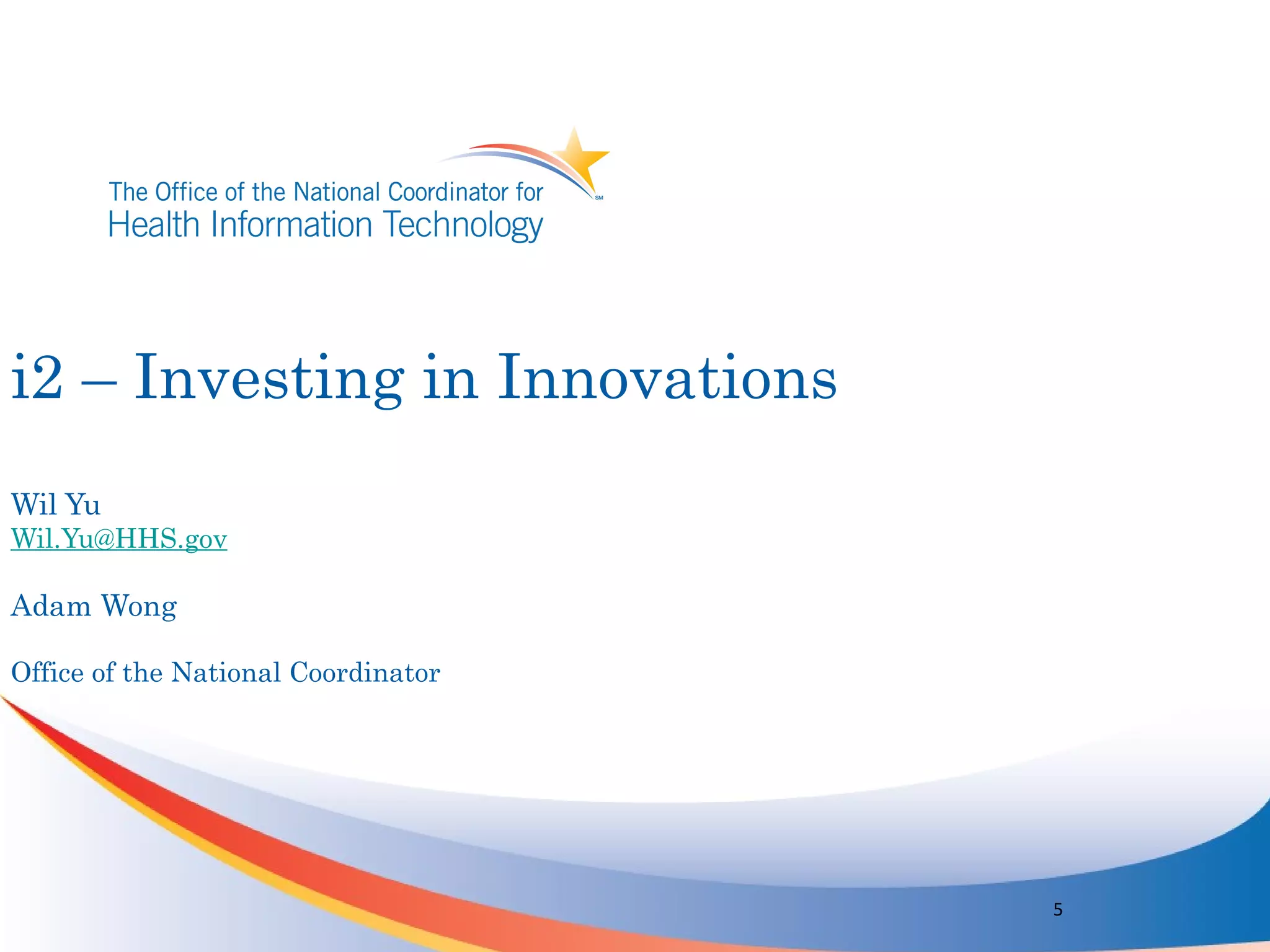 The Office of the National Coordinator for
Health Information Technology
SM

i2 – Investing in Innovations

Wil Yu
Wil.Yu@HHS.gov

Adam Wong

Office of the National Coordinator

5